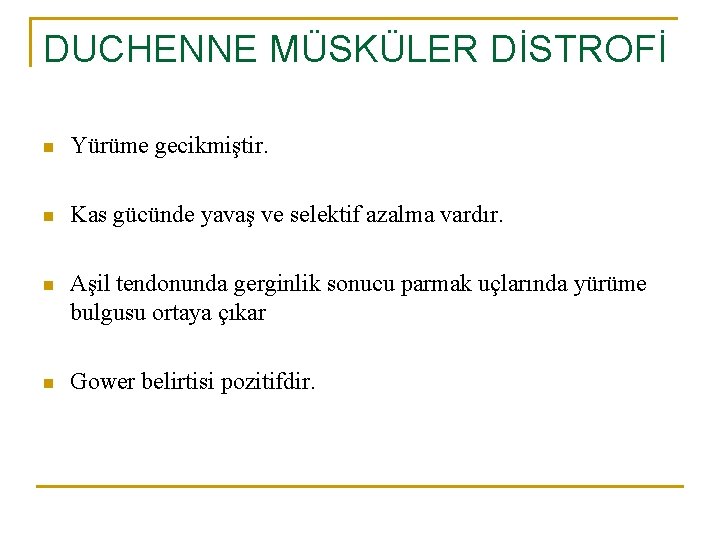 DUCHENNE MÜSKÜLER DİSTROFİ

- Yürüme gecikmiştir.
- Kas gücünde yavaş ve selektif azalma vardır.
- Aşil tendonunda gerginlik sonucu parmak uçlarında yürüme bulgusu ortaya çıkar
- Gower belirtisi pozitifdir.